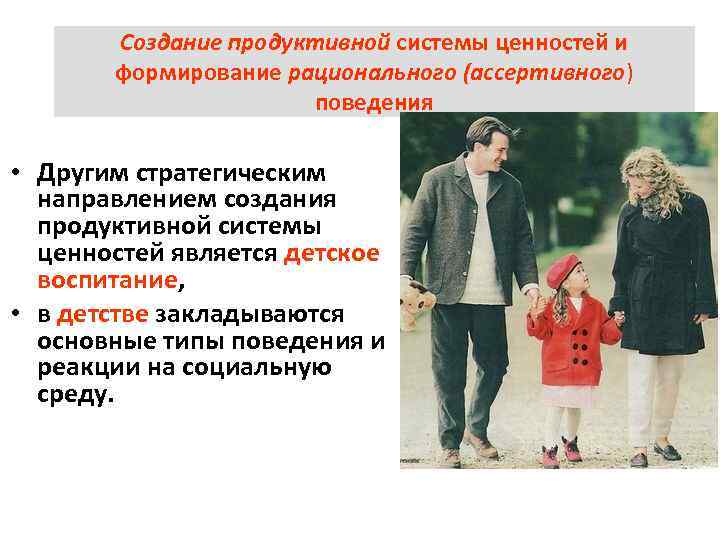 Создание продуктивной системы ценностей и формирование рационального (ассертивного) поведения

• Другим стратегическим направлением создания продуктивной системы ценностей является детское воспитание,

• в детстве закладываются основные типы поведения и реакции на социальную среду.